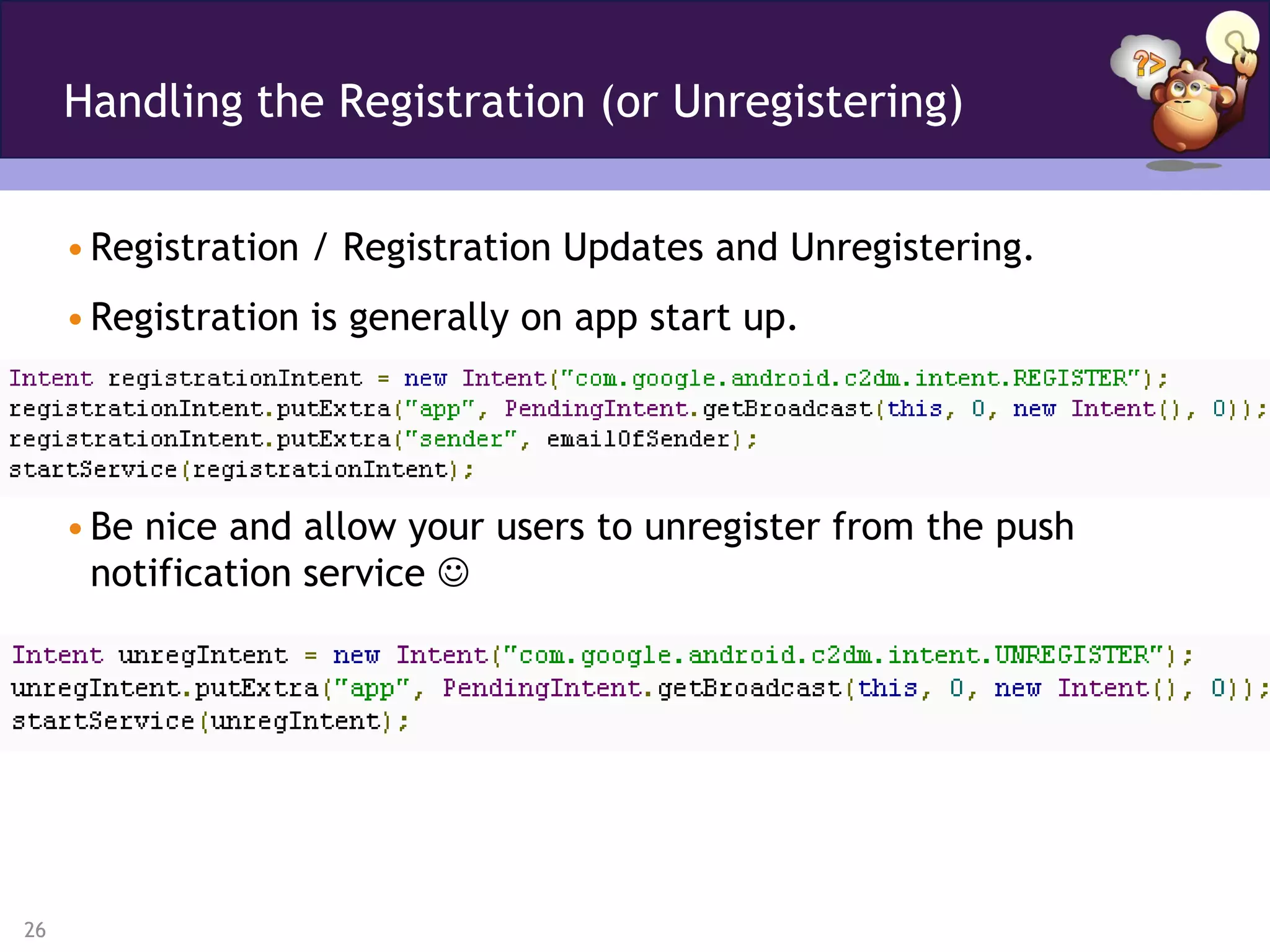 Handling the Registration (or Unregistering)

?>

• Registration / Registration Updates and Unregistering.

• Registration is generally on app start up.

Intent registrationIntent = new Intent("com.google.android.c2dm.intent.REGISTER");
registrationIntent.putExtra("app", PendingIntent.getBroadcast(this, 0, new Intent(), 0));
registrationIntent.putExtra("sender", emailOfSender);
startService(registrationIntent);

• Be nice and allow your users to unregister from the push notification service ☺

Intent unregIntent = new Intent("com.google.android.c2dm.intent.UNREGISTER");
unregIntent.putExtra("app", PendingIntent.getBroadcast(this, 0, new Intent(), 0));
startService(unregIntent);

26